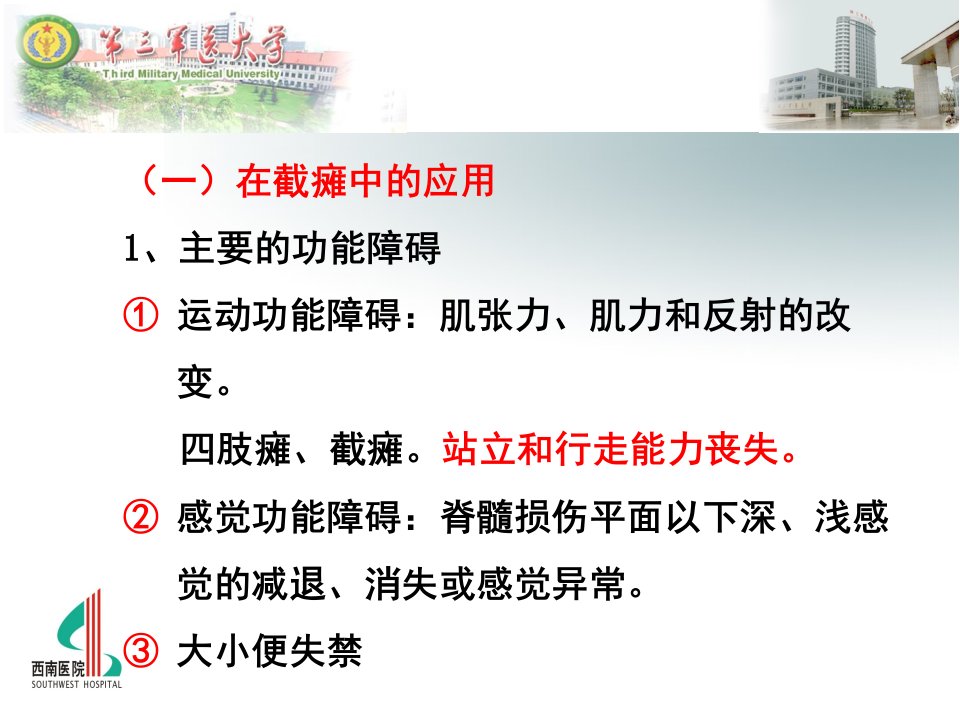 第三军医大学
Third Military Medical University

（一）在截瘫中的应用

1、主要的功能障碍

① 运动功能障碍：肌张力、肌力和反射的改变。

四肢瘫、截瘫。站立和行走能力丧失。

② 感觉功能障碍：脊髓损伤平面以下深、浅感觉的减退、消失或感觉异常。

③ 大小便失禁

西南医院
SOUTHWEST HOSPITAL